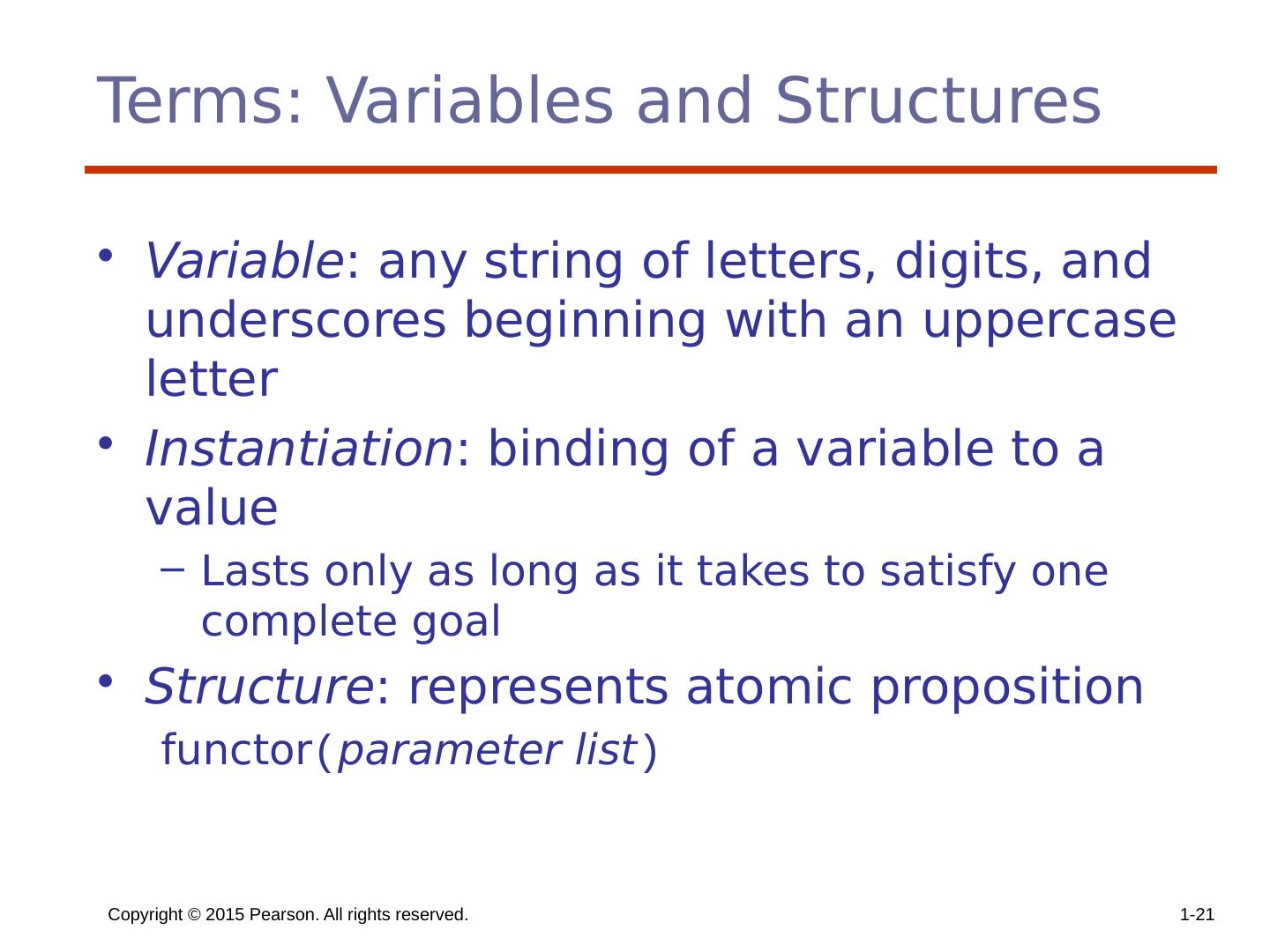 Terms: Variables and Structures

• Variable: any string of letters, digits, and underscores beginning with an uppercase letter
• Instantiation: binding of a variable to a value
– Lasts only as long as it takes to satisfy one complete goal
• Structure: represents atomic proposition
functor(parameter list)

Copyright © 2015 Pearson. All rights reserved.

1-21